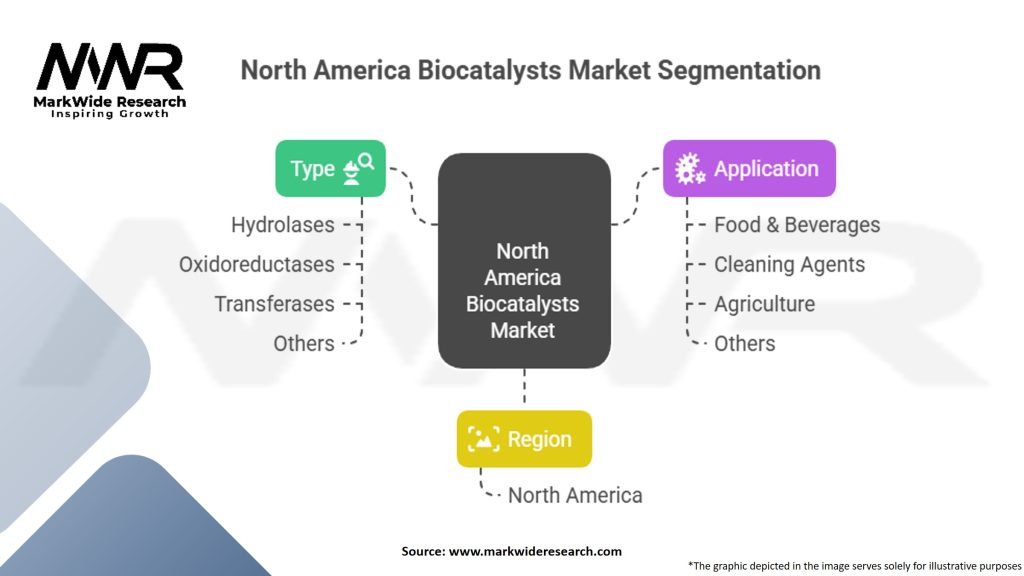 MWR
MarkWide Research
Inspiring Growth

North America Biocatalysts Market Segmentation

Type
Hydrolases
Oxidoreductases
Transferases
Others

North America Biocatalysts Market

Application
Food & Beverages
Cleaning Agents
Agriculture
Others

Region
North America

Source: www.markwideresearch.com

*The graphic depicted in the image serves solely for illustrative purposes